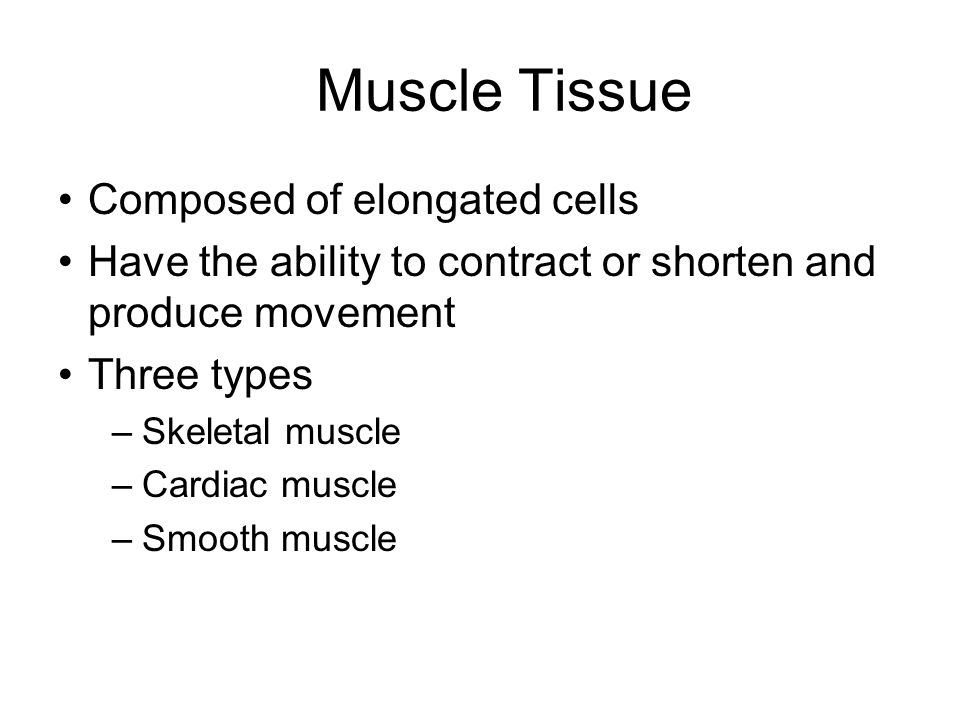 Muscle Tissue

• Composed of elongated cells
• Have the ability to contract or shorten and produce movement
• Three types
– Skeletal muscle
– Cardiac muscle
– Smooth muscle